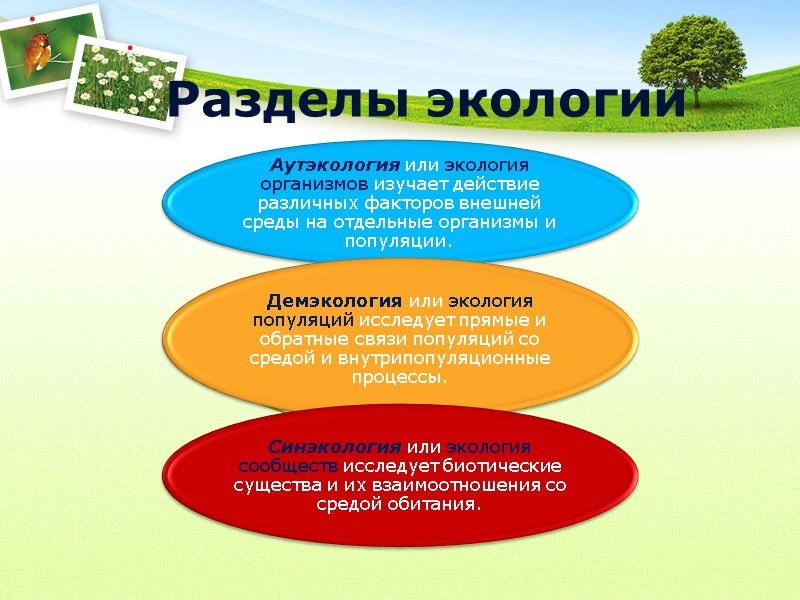 Разделы экологии

Аутэкология или экология организмов изучает действие различных факторов внешней среды на отдельные организмы и популяции.

Демэкология или экология популяций исследует прямые и обратные связи популяций со средой и внутрипопуляционные процессы.

Синэкология или экология сообществ исследует биотические существа и их взаимоотношения со средой обитания.